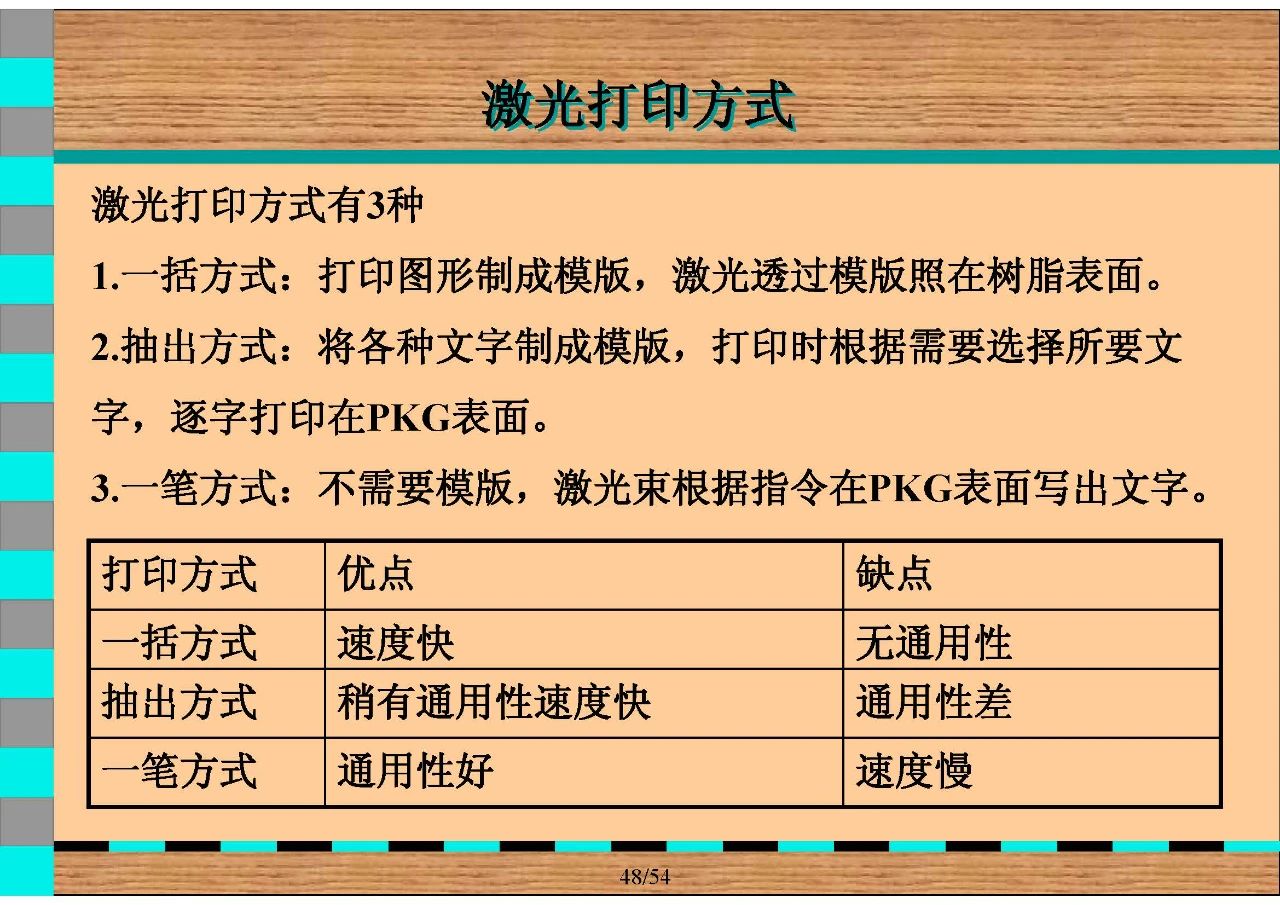 激光打印方式

激光打印方式有3种

1.一括方式：打印图形制成模版，激光透过模版照在树脂表面。

2.抽出方式：将各种文字制成模版，打印时根据需要选择所要文字，逐字打印在PKG表面。

3.一笔方式：不需要模版，激光束根据指令在PKG表面写出文字。

| 打印方式 | 优点 | 缺点 |
|---|---|---|
| 一括方式 | 速度快 | 无通用性 |
| 抽出方式 | 稍有通用性速度快 | 通用性差 |
| 一笔方式 | 通用性好 | 速度慢 |

48/54